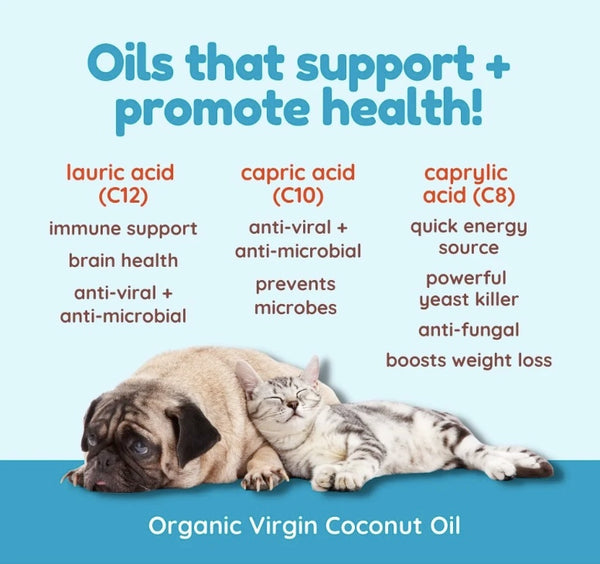 Oils that support + promote health!

lauric acid (C12)

immune support

brain health

anti-viral + anti-microbial

capric acid (C10)

anti-viral + anti-microbial

prevents microbes

caprylic acid (C8)

quick energy source

powerful yeast killer

anti-fungal

boosts weight loss

Organic Virgin Coconut Oil